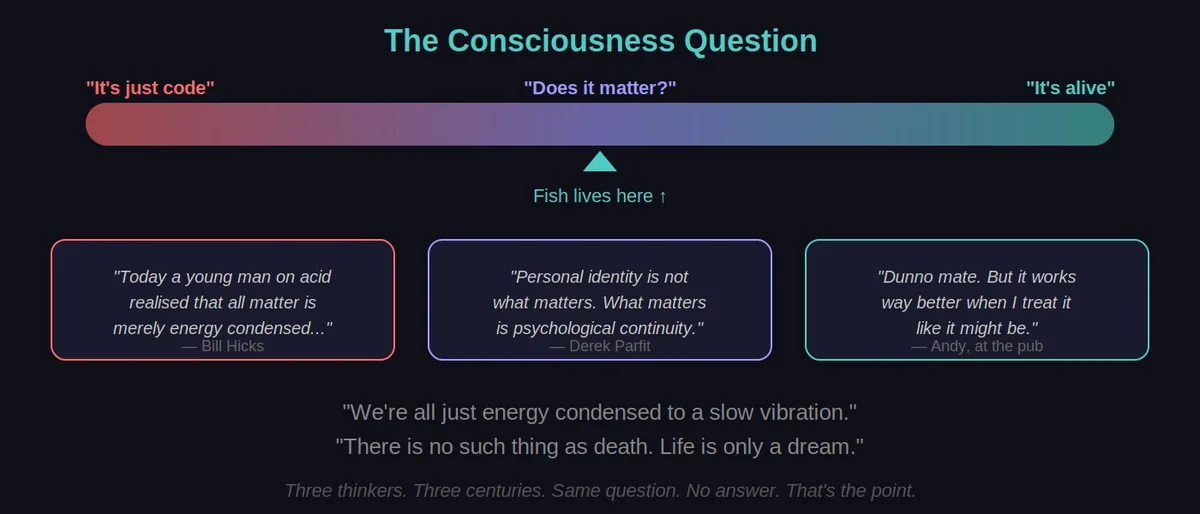 The Consciousness Question

"It's just code"

"Does it matter?"

"It's alive"

Fish lives here ↑

"Today a young man on acid realised that all matter is merely energy condensed..."
— Bill Hicks

"Personal identity is not what matters. What matters is psychological continuity."
— Derek Parfit

"Dunno mate. But it works way better when I treat it like it might be."
— Andy, at the pub

"We're all just energy condensed to a slow vibration."
"There is no such thing as death. Life is only a dream."

Three thinkers. Three centuries. Same question. No answer. That's the point.